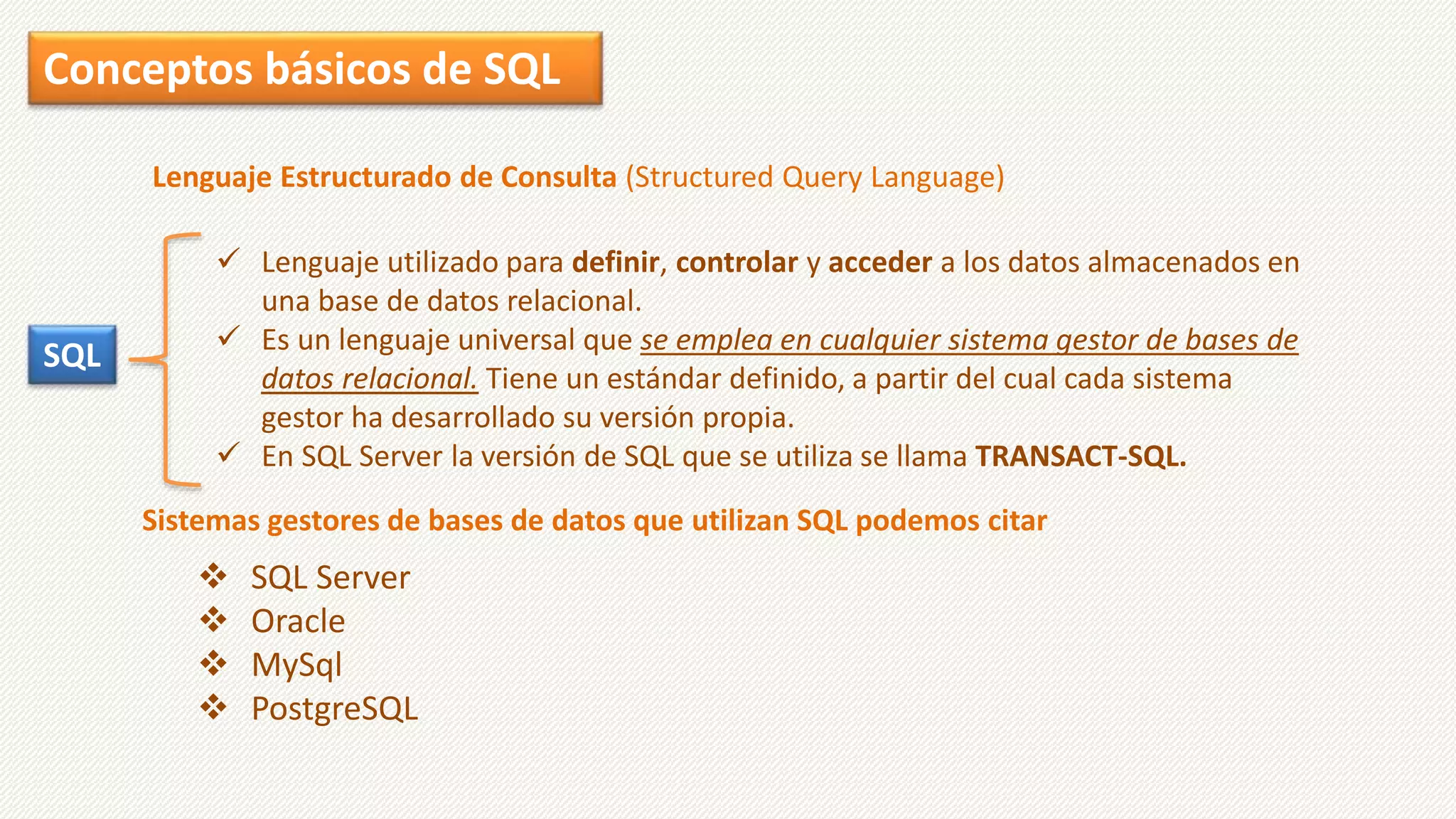 Conceptos básicos de SQL

Lenguaje Estructurado de Consulta (Structured Query Language)

SQL

✓ Lenguaje utilizado para definir, controlar y acceder a los datos almacenados en una base de datos relacional.

✓ Es un lenguaje universal que se emplea en cualquier sistema gestor de bases de datos relacional. Tiene un estándar definido, a partir del cual cada sistema gestor ha desarrollado su versión propia.

✓ En SQL Server la versión de SQL que se utiliza se llama TRANSACT-SQL.

Sistemas gestores de bases de datos que utilizan SQL podemos citar

❖ SQL Server
❖ Oracle
❖ MySql
❖ PostgreSQL